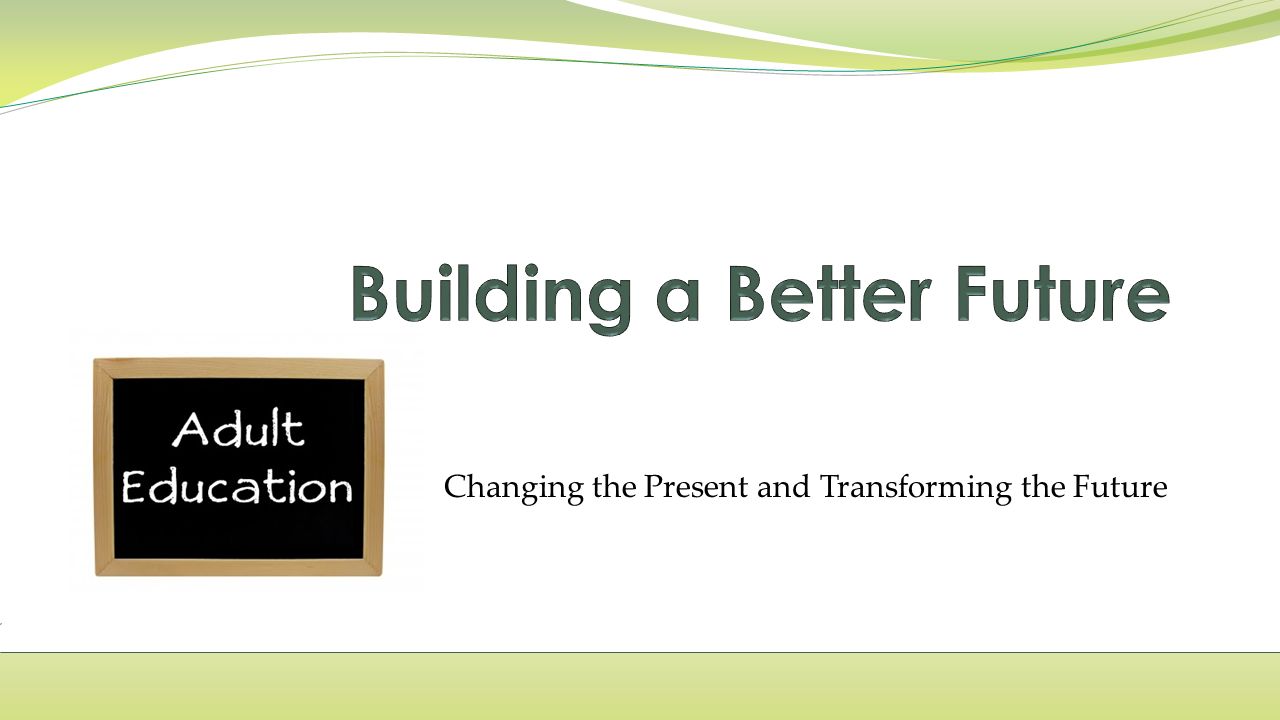 Building a Better Future

Adult Education

Changing the Present and Transforming the Future